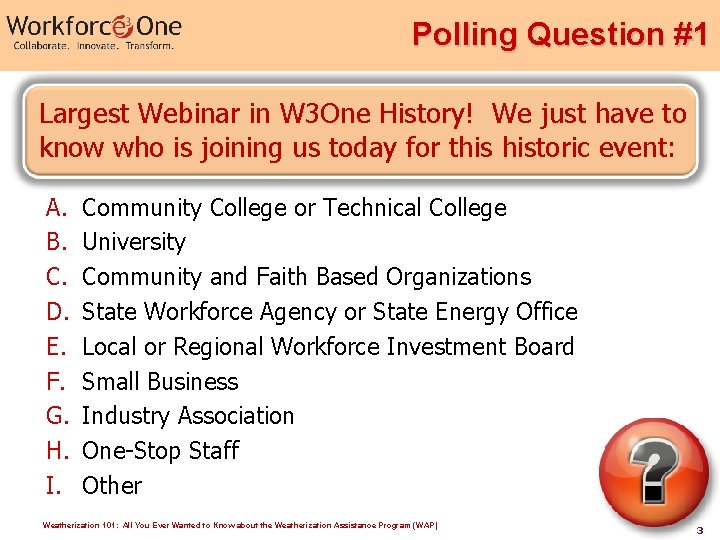 Workforce One
Collaborate. Innovate. Transform.

Polling Question #1

Largest Webinar in W3One History! We just have to know who is joining us today for this historic event:

A. Community College or Technical College
B. University
C. Community and Faith Based Organizations
D. State Workforce Agency or State Energy Office
E. Local or Regional Workforce Investment Board
F. Small Business
G. Industry Association
H. One-Stop Staff
I. Other

?

Weatherization 101: All You Ever Wanted to Know about the Weatherization Assistance Program (WAP)

3